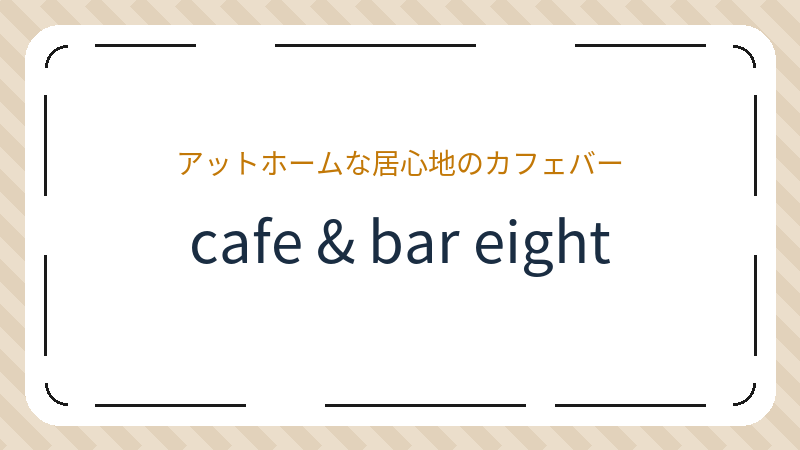 アットホームな居心地のカフェバー

cafe & bar eight